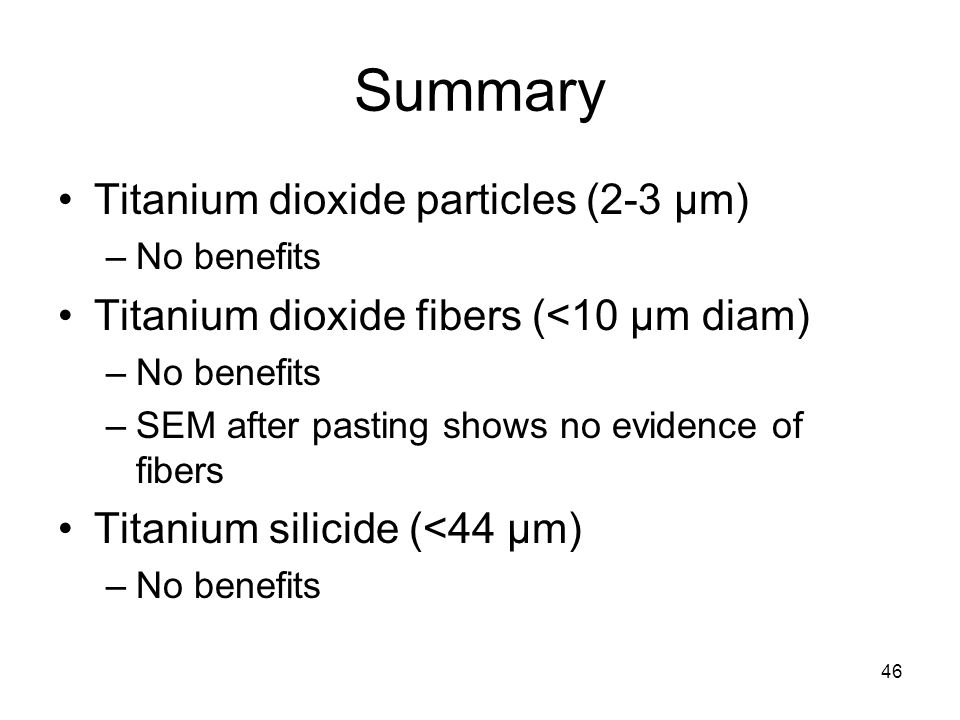 Summary

• Titanium dioxide particles (2-3 μm)
– No benefits
• Titanium dioxide fibers (<10 μm diam)
– No benefits
– SEM after pasting shows no evidence of fibers
• Titanium silicide (<44 μm)
– No benefits

46